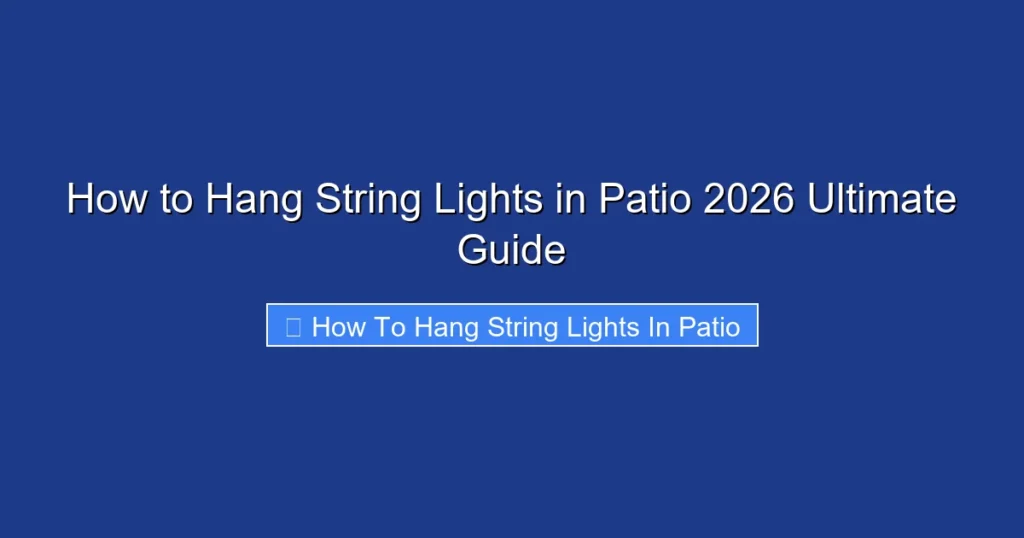 How to Hang String Lights in Patio 2026 Ultimate Guide

How To Hang String Lights In Patio